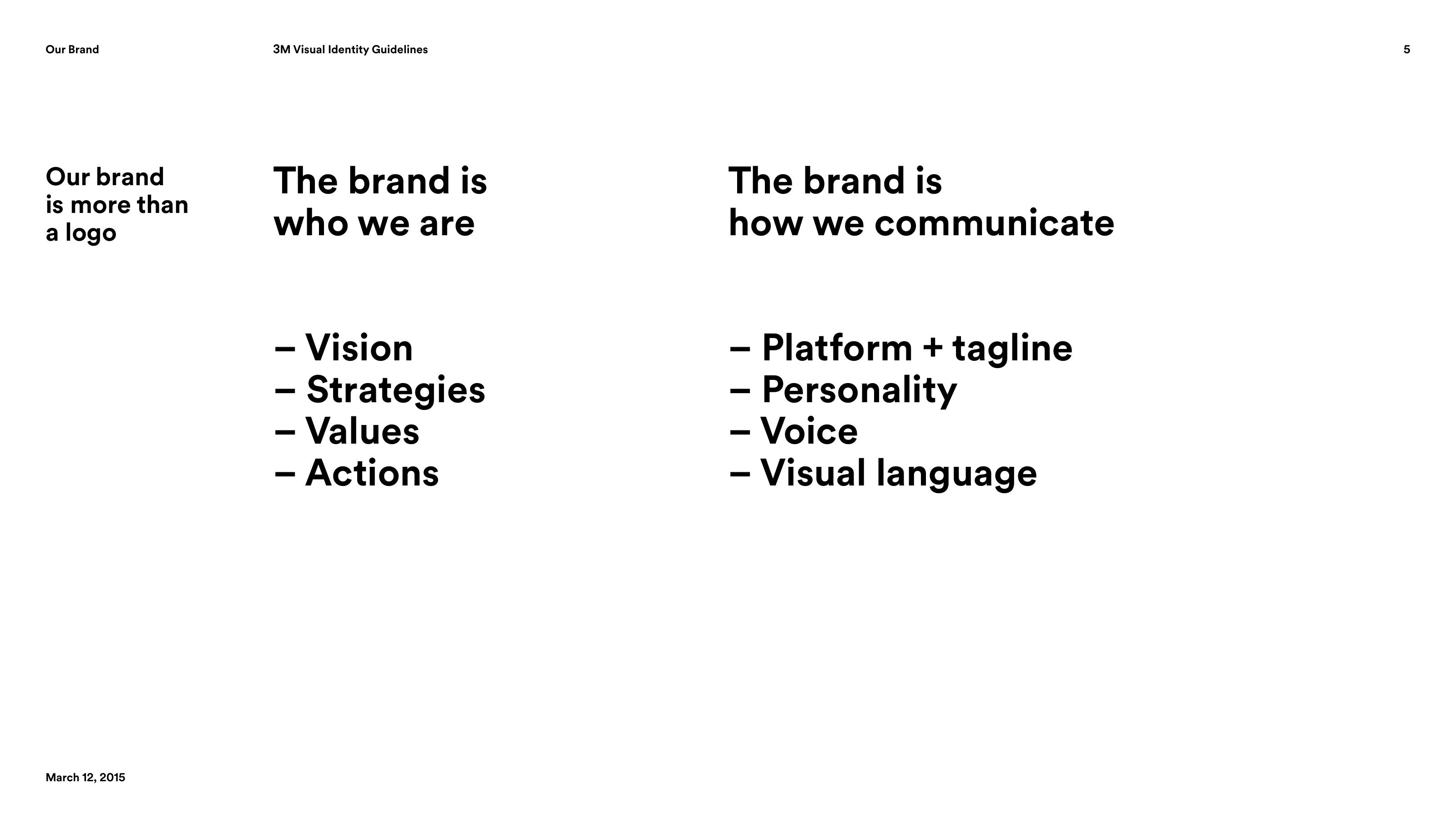 Our Brand

3M Visual Identity Guidelines

5

Our brand is more than a logo

The brand is who we are

– Vision
– Strategies
– Values
– Actions

The brand is how we communicate

– Platform + tagline
– Personality
– Voice
– Visual language

March 12, 2015